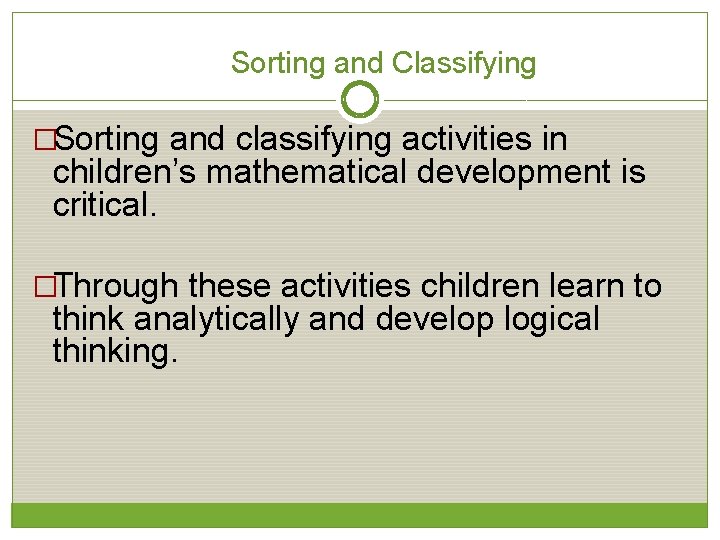 Sorting and Classifying

□Sorting and classifying activities in children's mathematical development is critical.

□Through these activities children learn to think analytically and develop logical thinking.